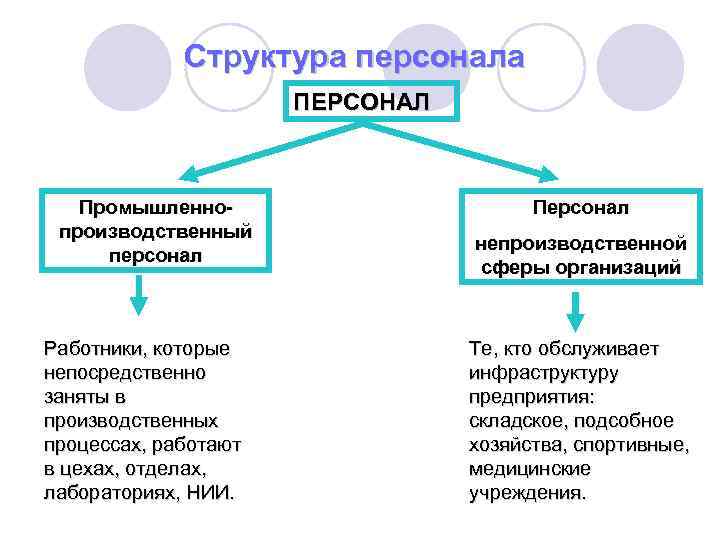 Структура персонала

ПЕРСОНАЛ

Промышленно-производственный персонал

Персонал

непроизводственной сферы организаций

Работники, которые непосредственно заняты в производственных процессах, работают в цехах, отделах, лабораториях, НИИ.

Те, кто обслуживает инфраструктуру предприятия: складское, подсобное хозяйства, спортивные, медицинские учреждения.